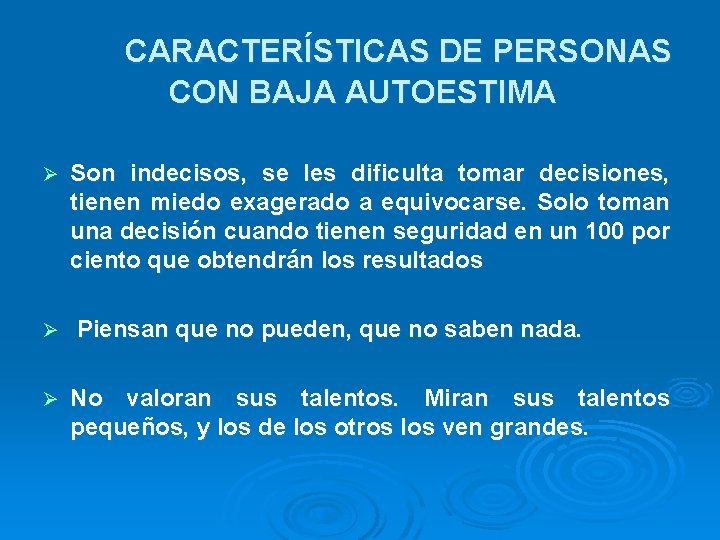 CARACTERÍSTICAS DE PERSONAS CON BAJA AUTOESTIMA

➢ Son indecisos, se les dificulta tomar decisiones, tienen miedo exagerado a equivocarse. Solo toman una decisión cuando tienen seguridad en un 100 por ciento que obtendrán los resultados

➢ Piensan que no pueden, que no saben nada.

➢ No valoran sus talentos. Miran sus talentos pequeños, y los de los otros los ven grandes.